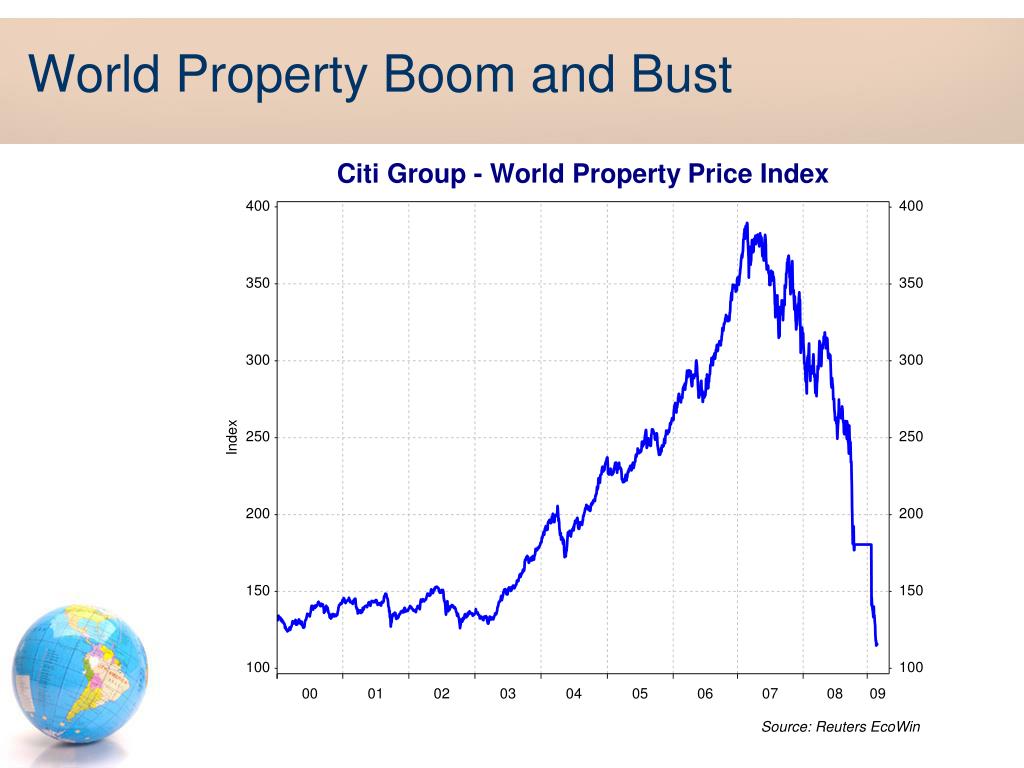 World Property Boom and Bust

Citi Group - World Property Price Index

400
350
300
250
200
150
100

Index

400
350
300
250
200
150
100

00 01 02 03 04 05 06 07 08 09

Source: Reuters EcoWin